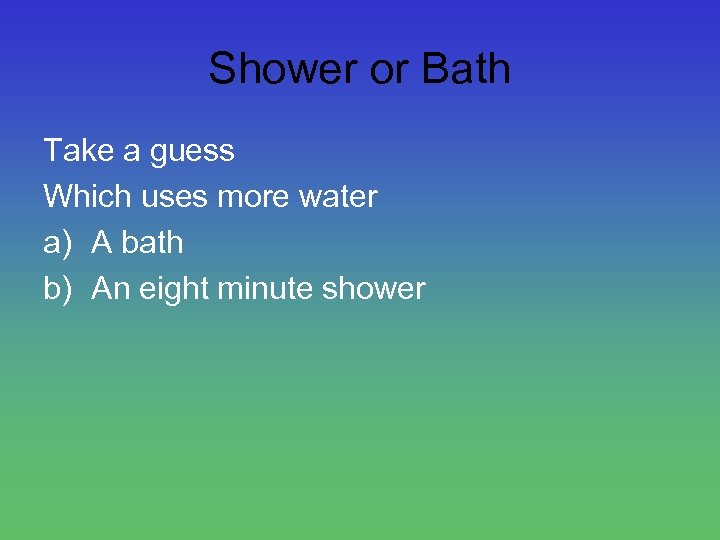 Shower or Bath

Take a guess
Which uses more water
a) A bath
b) An eight minute shower